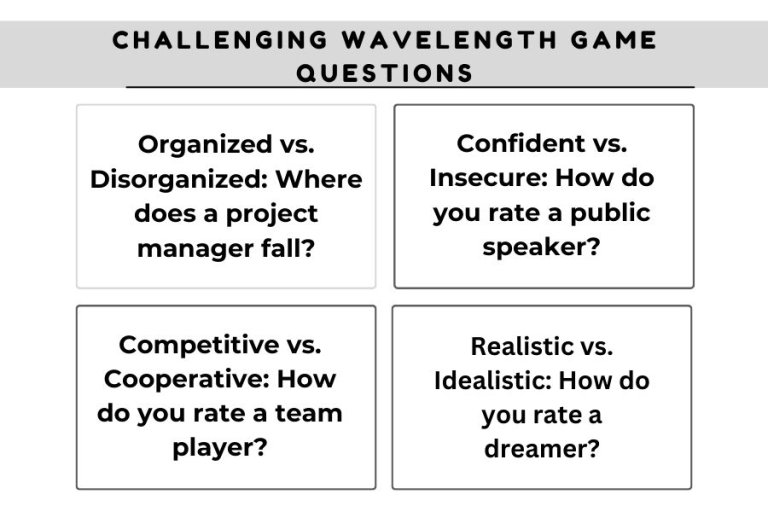 CHALLENGING WAVELENGTH GAME QUESTIONS

Organized vs. Disorganized: Where does a project manager fall?

Confident vs. Insecure: How do you rate a public speaker?

Competitive vs. Cooperative: How do you rate a team player?

Realistic vs. Idealistic: How do you rate a dreamer?